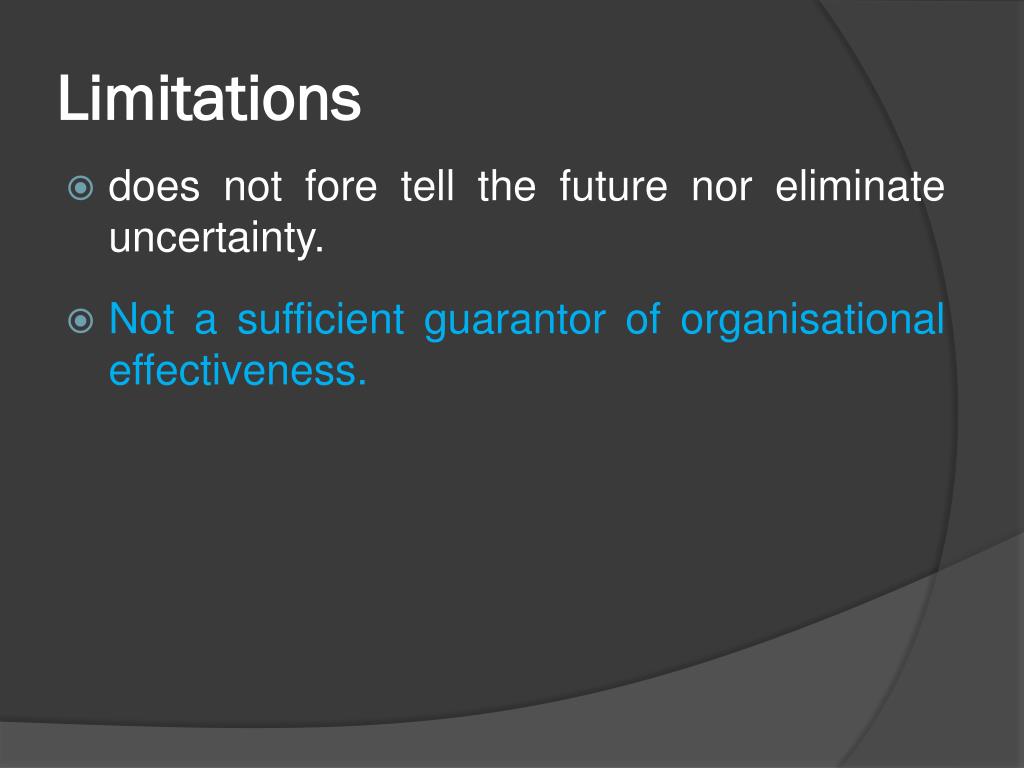 Limitations

does not fore tell the future nor eliminate uncertainty.

Not a sufficient guarantor of organisational effectiveness.